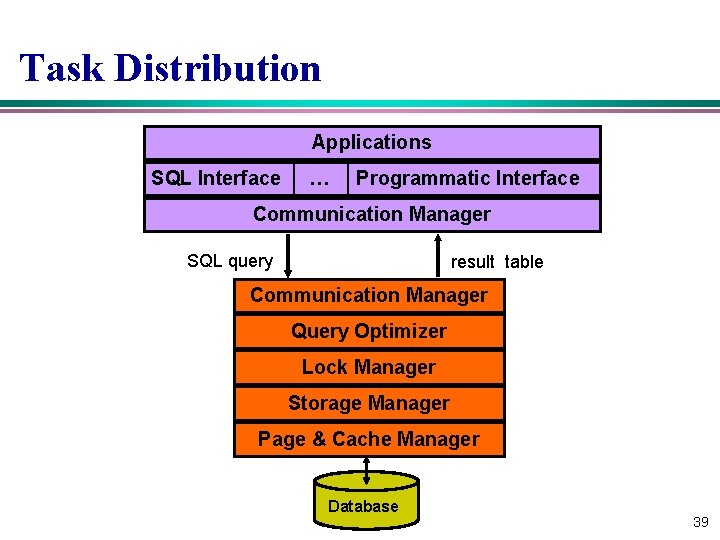 Task Distribution

Applications

SQL Interface … Programmatic Interface

Communication Manager

SQL query

result table

Communication Manager

Query Optimizer

Lock Manager

Storage Manager

Page & Cache Manager

Database

39